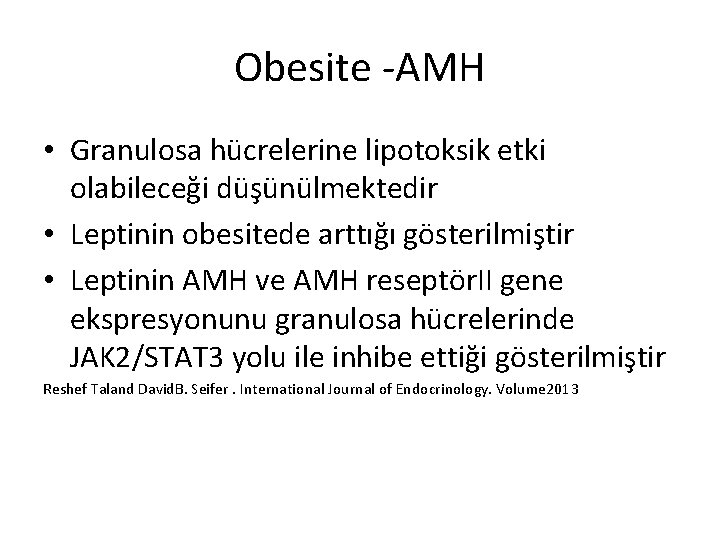 Obesite -AMH

• Granulosa hücrelerine lipotoksik etki olabileceği düşünülmektedir

• Leptinin obesitede arttığı gösterilmiştir

• Leptinin AMH ve AMH reseptörII gene ekspresyonunu granulosa hücrelerinde JAK2/STAT3 yolu ile inhibe ettiği gösterilmiştir

Reshef Taland DavidB. Seifer . International Journal of Endocrinology. Volume2013